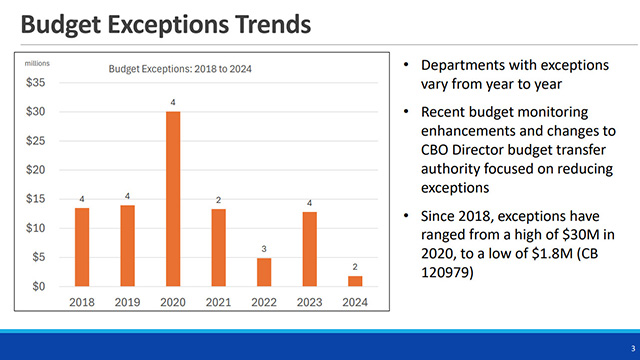 Budget Exceptions Trends

millions

Budget Exceptions: 2018 to 2024

$35
$30
$25
$20
$15
$10
$5
$0

4 4 4 2 3 4 2

2018 2019 2020 2021 2022 2023 2024

• Departments with exceptions vary from year to year

• Recent budget monitoring enhancements and changes to CBO Director budget transfer authority focused on reducing exceptions

• Since 2018, exceptions have ranged from a high of $30M in 2020, to a low of $1.8M (CB 120979)

3